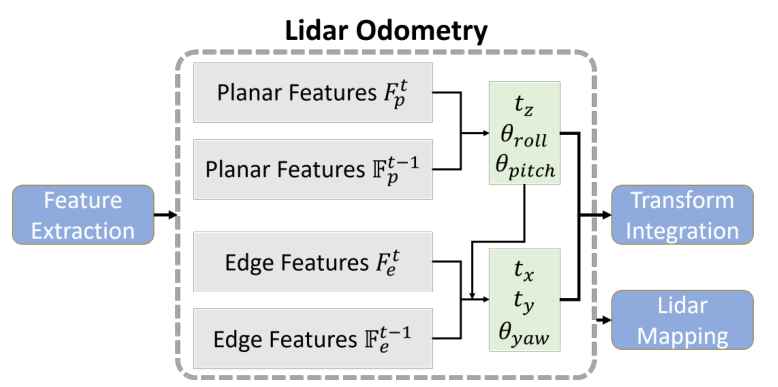 Lidar Odometry

Feature Extraction

Planar Features $F_p^t$

Planar Features $\mathbb{F}_p^{t-1}$

Edge Features $F_e^t$

Edge Features $\mathbb{F}_e^{t-1}$

$t_z$
$\theta_{roll}$
$\theta_{pitch}$

$t_x$
$t_y$
$\theta_{yaw}$

Transform Integration

Lidar Mapping